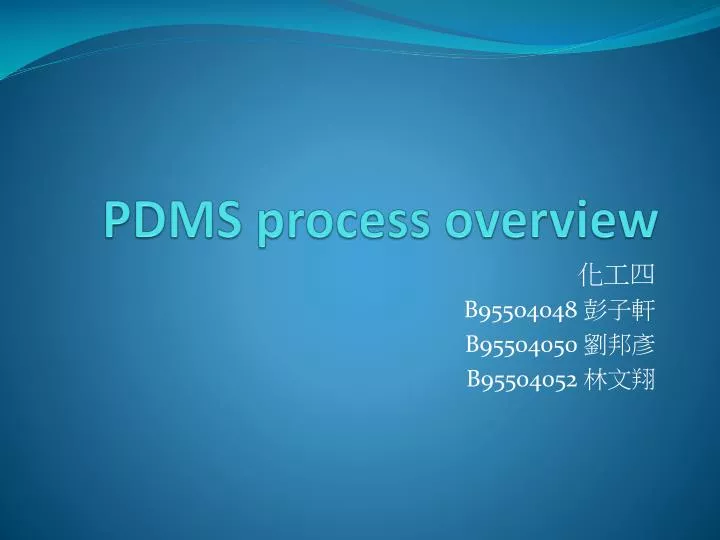 PDMS process overview

化工四
B95504048 彭子軒
B95504050 劉邦彥
B95504052 林文翔